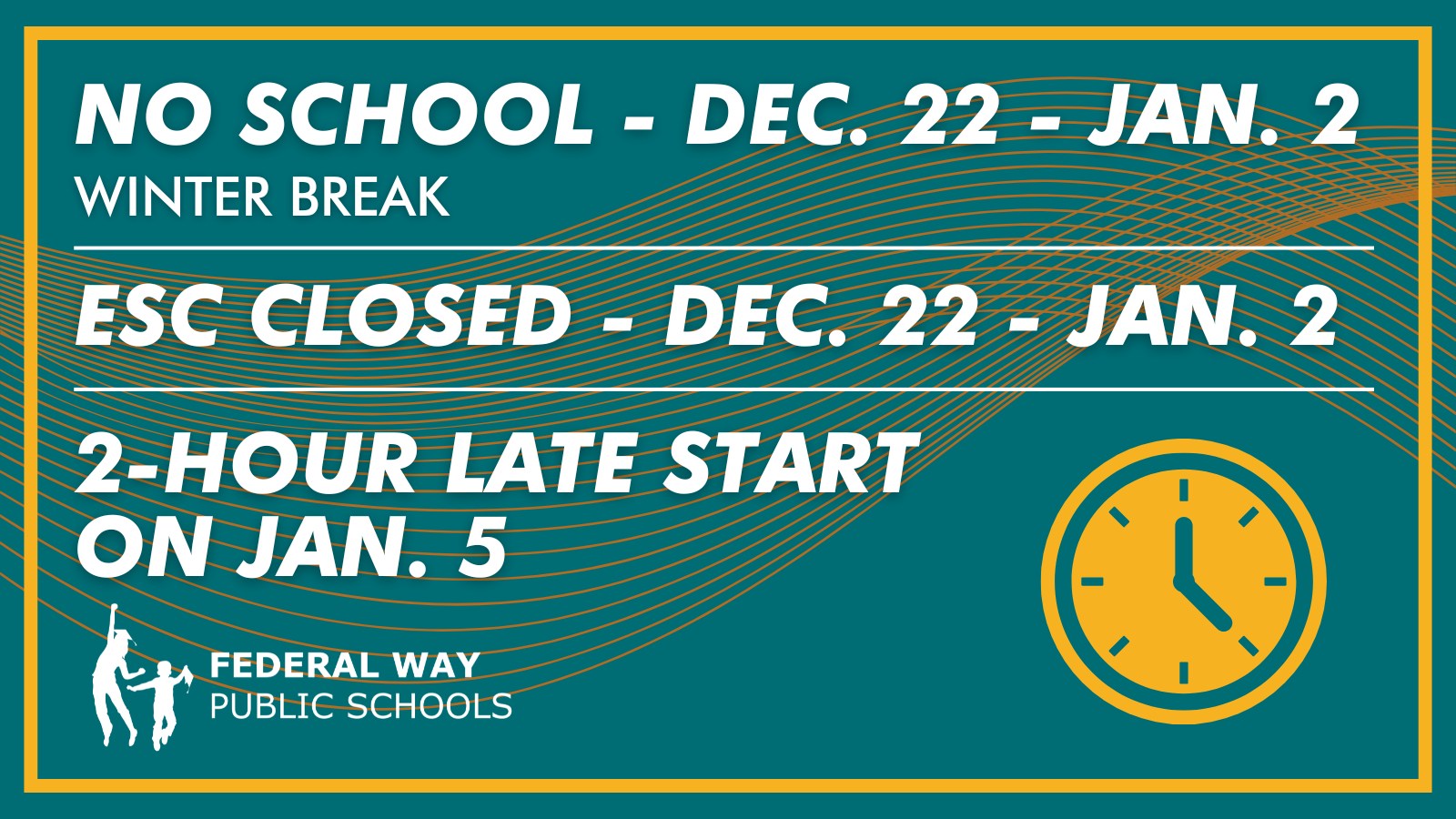 NO SCHOOL - DEC. 22 - JAN. 2
WINTER BREAK

ESC CLOSED - DEC. 22 - JAN. 2

2-HOUR LATE START ON JAN. 5

FEDERAL WAY
PUBLIC SCHOOLS